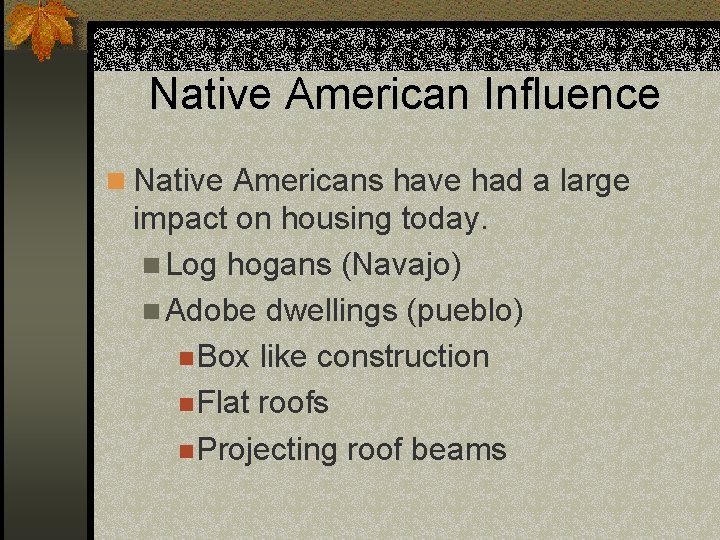 Native American Influence

Native Americans have had a large impact on housing today.

Log hogans (Navajo)

Adobe dwellings (pueblo)

Box like construction

Flat roofs

Projecting roof beams